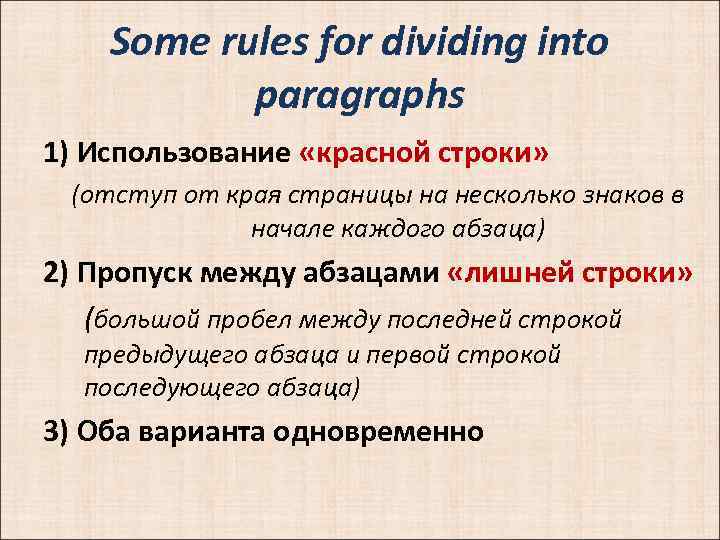 Some rules for dividing into paragraphs

1) Использование «красной строки»

(отступ от края страницы на несколько знаков в начале каждого абзаца)

2) Пропуск между абзацами «лишней строки»

(большой пробел между последней строкой предыдущего абзаца и первой строкой последующего абзаца)

3) Оба варианта одновременно